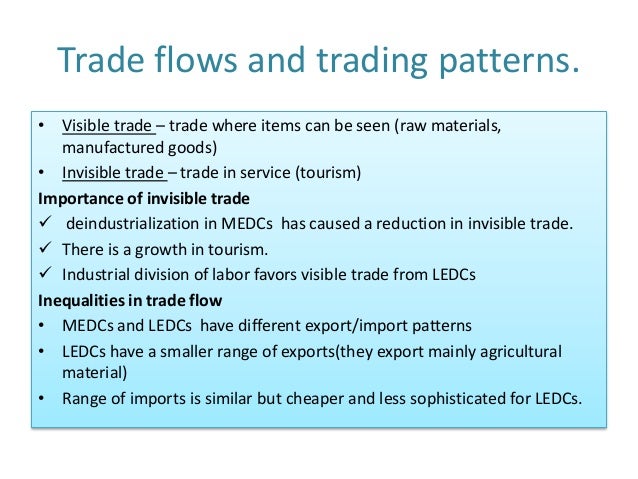 Trade flows and trading patterns.

• Visible trade – trade where items can be seen (raw materials, manufactured goods)
• Invisible trade – trade in service (tourism)

Importance of invisible trade
✓ deindustrialization in MEDCs has caused a reduction in invisible trade.
✓ There is a growth in tourism.
✓ Industrial division of labor favors visible trade from LEDCs

Inequalities in trade flow
• MEDCs and LEDCs have different export/import patterns
• LEDCs have a smaller range of exports(they export mainly agricultural material)
• Range of imports is similar but cheaper and less sophisticated for LEDCs.